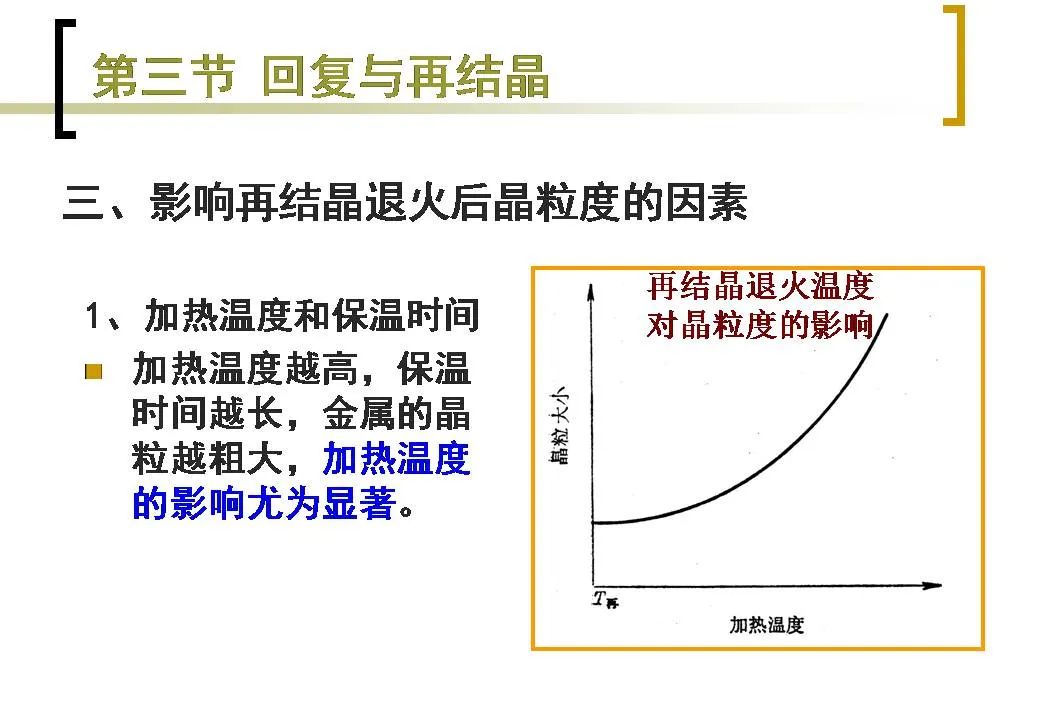 第三节 回复与再结晶

三、影响再结晶退火后晶粒度的因素

1、加热温度和保温时间

加热温度越高，保温时间越长，金属的晶粒越粗大，加热温度的影响尤为显著。

再结晶退火温度对晶粒度的影响

晶粒大小

$T_{再}$

加热温度